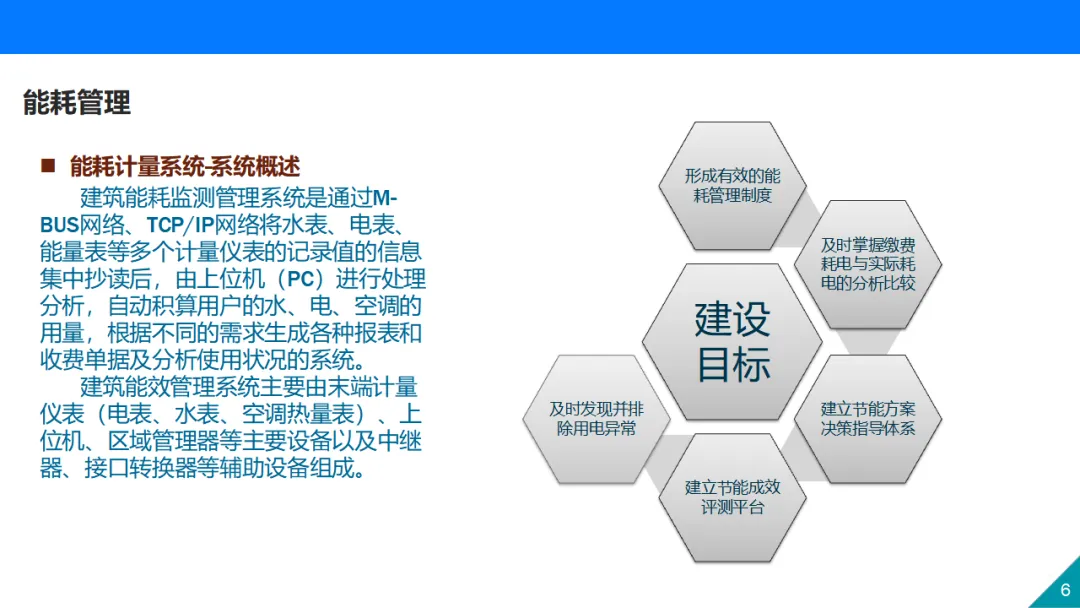 能耗管理

■ 能耗计量系统-系统概述

建筑能耗监测管理系统是通过M-BUS网络、TCP/IP网络将水表、电表、能量表等多个计量仪表的记录值的信息集中抄读后，由上位机（PC）进行处理分析，自动积算用户的水、电、空调的用量，根据不同的需求生成各种报表和收费单据及分析使用状况的系统。

建筑能效管理系统主要由末端计量仪表（电表、水表、空调热量表）、上位机、区域管理器等主要设备以及中继器、接口转换器等辅助设备组成。

形成有效的能耗管理制度

及时掌握缴费耗电与实际耗电的分析比较

建设目标

及时发现并排除用电异常

建立节能方案决策指导体系

建立节能成效评测平台

6